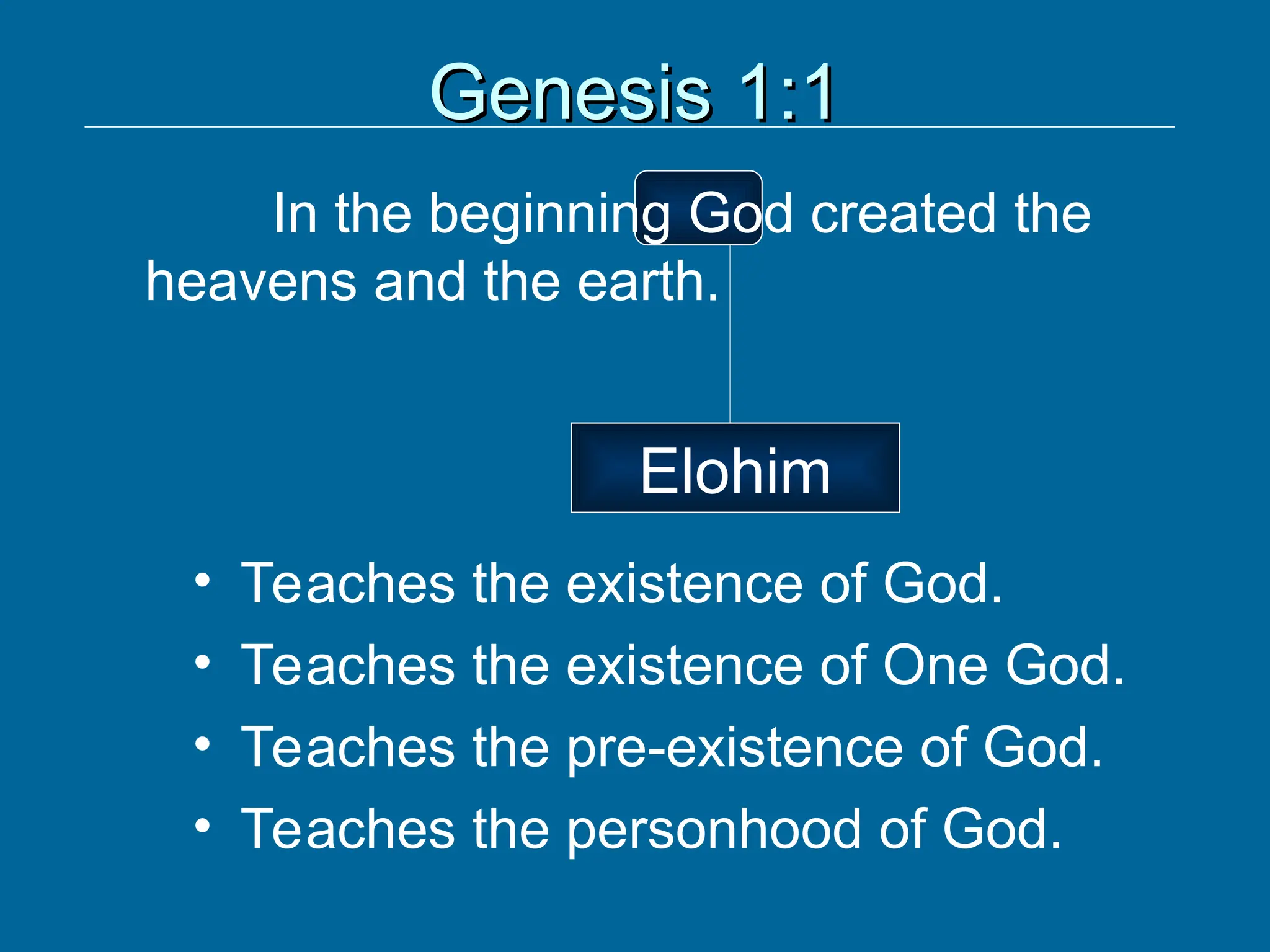 Genesis 1:1

In the beginning God created the heavens and the earth.

Elohim

• Teaches the existence of God.
• Teaches the existence of One God.
• Teaches the pre-existence of God.
• Teaches the personhood of God.